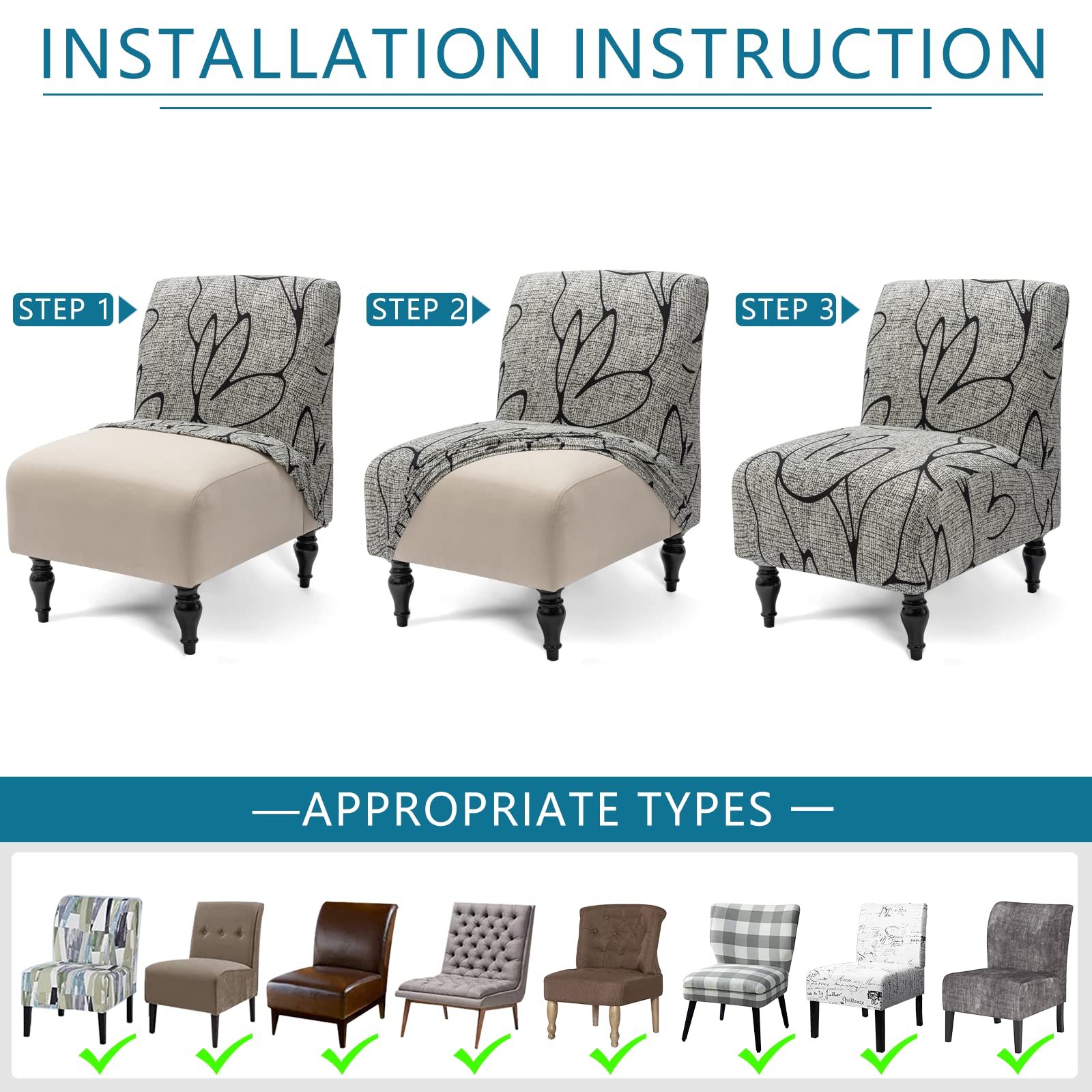 INSTALLATION INSTRUCTION

STEP 1

STEP 2

STEP 3

—APPROPRIATE TYPES —